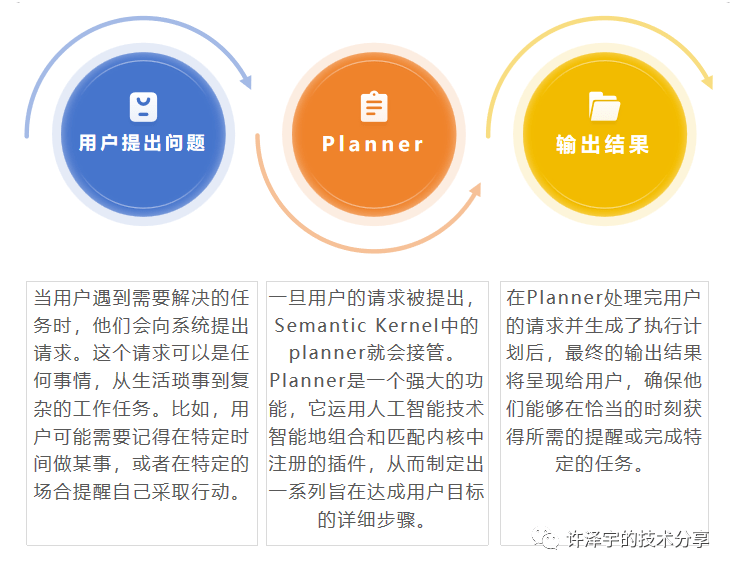 用户提出问题

Planner

输出结果

当用户遇到需要解决的任务时，他们会向系统提出请求。这个请求可以是任何事情，从生活琐事到复杂的工作任务。比如，用户可能需要记得在特定时间做某事，或者在特定的场合提醒自己采取行动。

一旦用户的请求被提出，Semantic Kernel中的planner就会接管。Planner是一个强大的功能，它运用人工智能技术智能地组合和匹配内核中注册的插件，从而制定出一系列旨在达成用户目标的详细步骤。

在Planner处理完用户的请求并生成了执行计划后，最终的输出结果将呈现给用户，确保他们能够在恰当的时刻获得所需的提醒或完成特定的任务。

许泽宇的技术分享